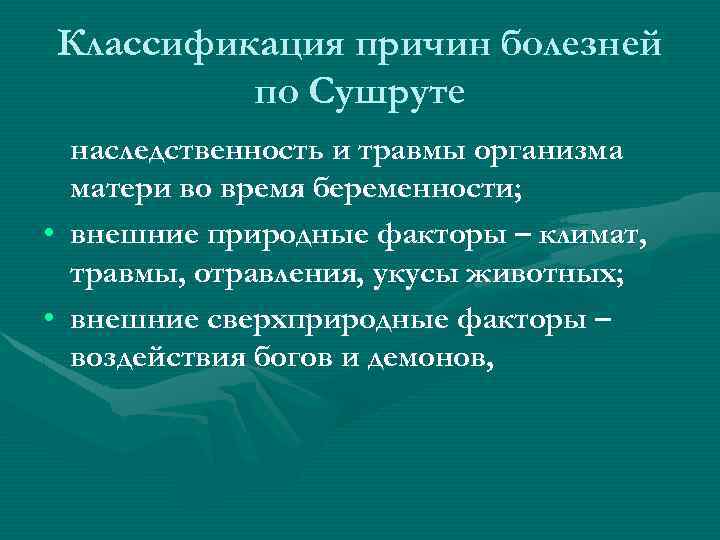 Классификация причин болезней по Сушруте

наследственность и травмы организма матери во время беременности;

• внешние природные факторы – климат, травмы, отравления, укусы животных;

• внешние сверхприродные факторы – воздействия богов и демонов,